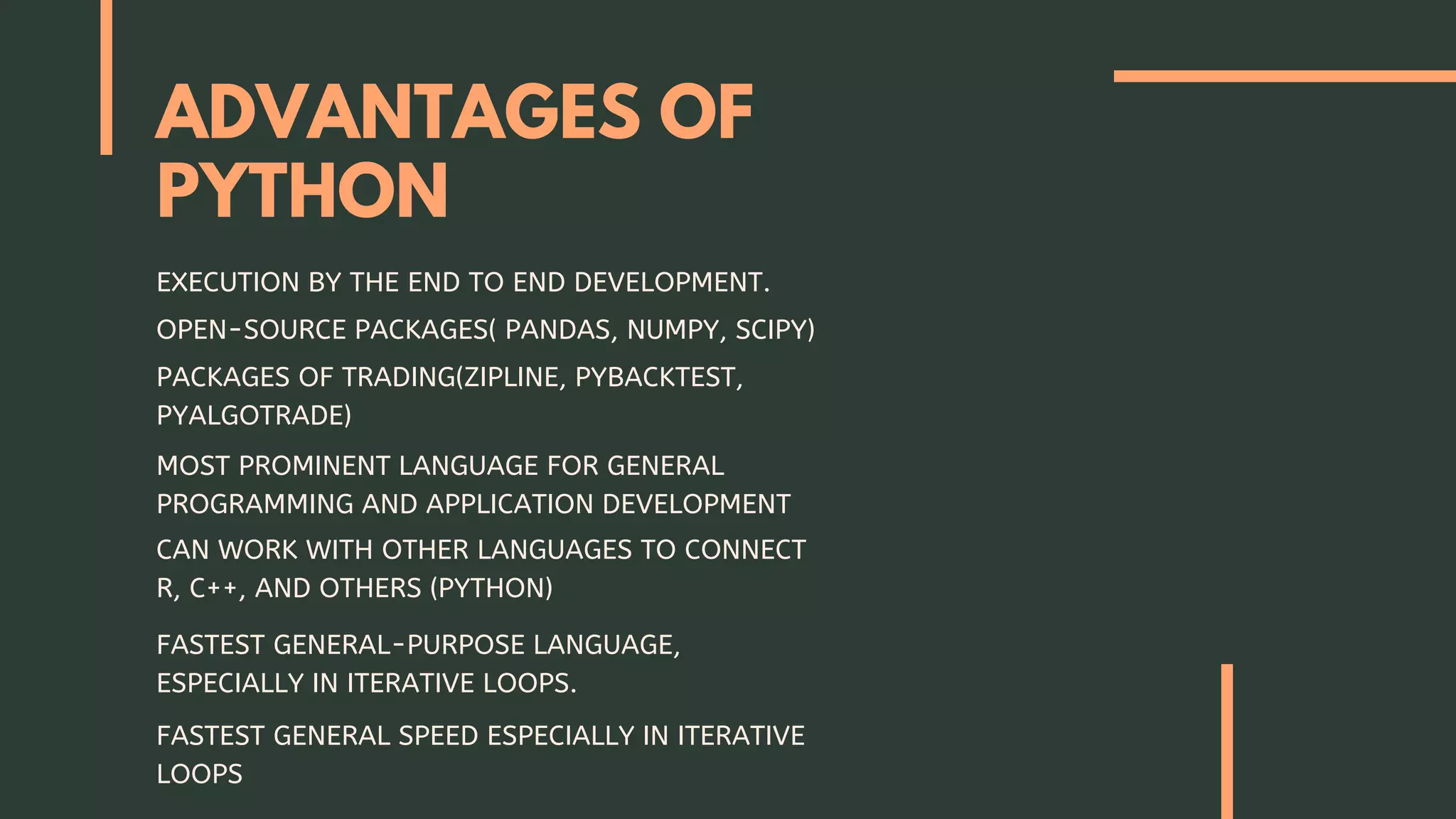 ADVANTAGES OF PYTHON

EXECUTION BY THE END TO END DEVELOPMENT.

OPEN-SOURCE PACKAGES( PANDAS, NUMPY, SCIPY)

PACKAGES OF TRADING(ZIPLINE, PYBACKTEST, PYALGOTRADE)

MOST PROMINENT LANGUAGE FOR GENERAL PROGRAMMING AND APPLICATION DEVELOPMENT

CAN WORK WITH OTHER LANGUAGES TO CONNECT R, C++, AND OTHERS (PYTHON)

FASTEST GENERAL-PURPOSE LANGUAGE, ESPECIALLY IN ITERATIVE LOOPS.

FASTEST GENERAL SPEED ESPECIALLY IN ITERATIVE LOOPS